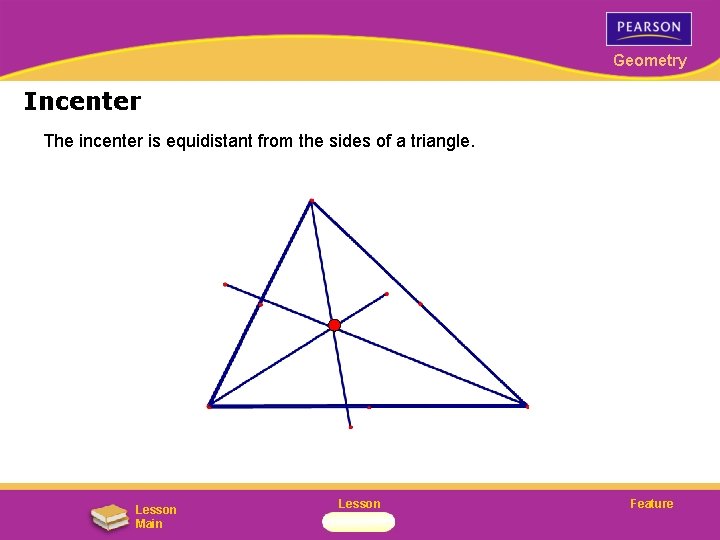 PEARSON

Geometry

Incenter

The incenter is equidistant from the sides of a triangle.

Lesson Main

Lesson

Feature